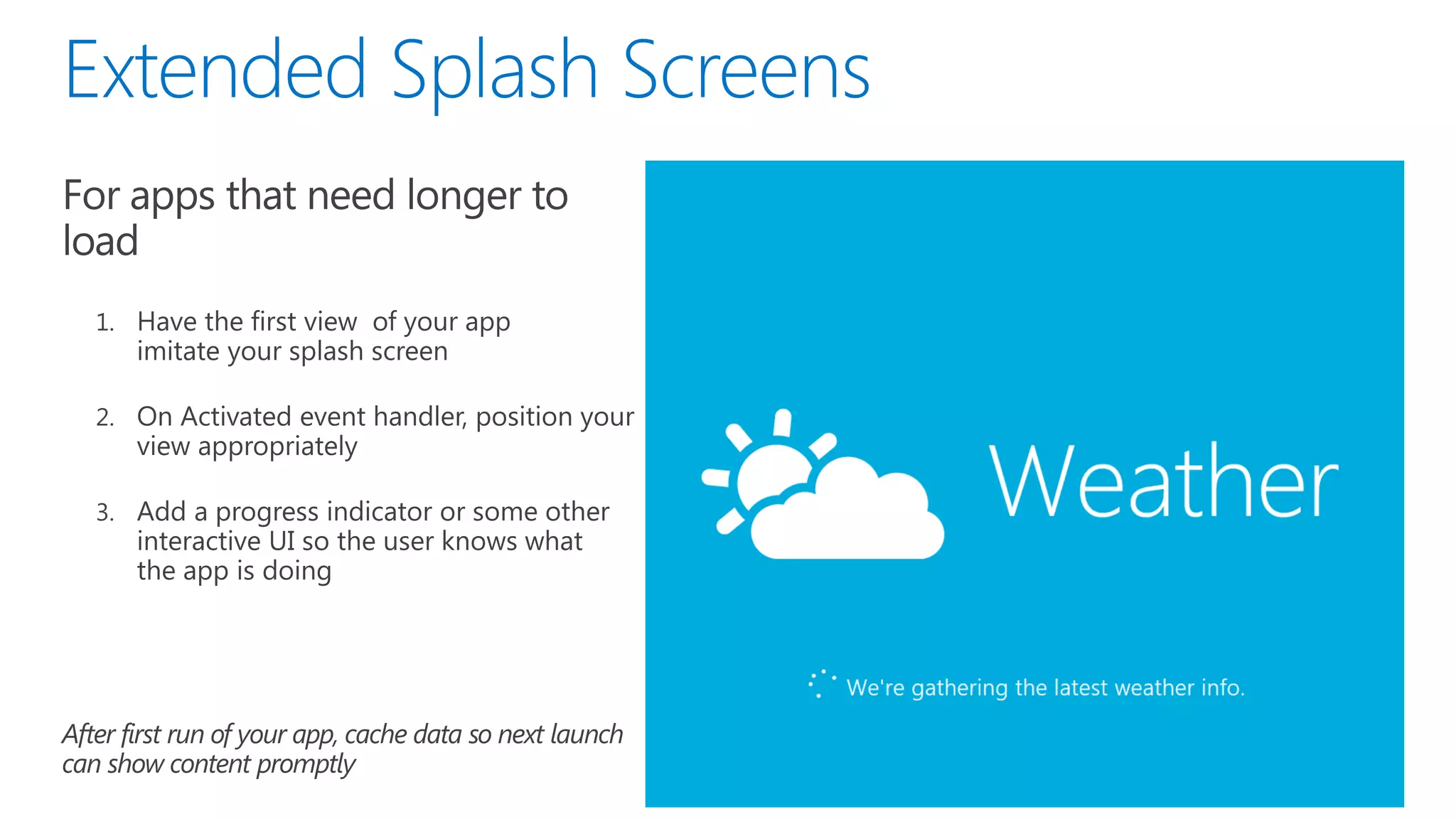 Extended Splash Screens

For apps that need longer to load

1. Have the first view of your app imitate your splash screen

2. On Activated event handler, position your view appropriately

3. Add a progress indicator or some other interactive UI so the user knows what the app is doing

After first run of your app, cache data so next launch can show content promptly

Weather

We're gathering the latest weather info.